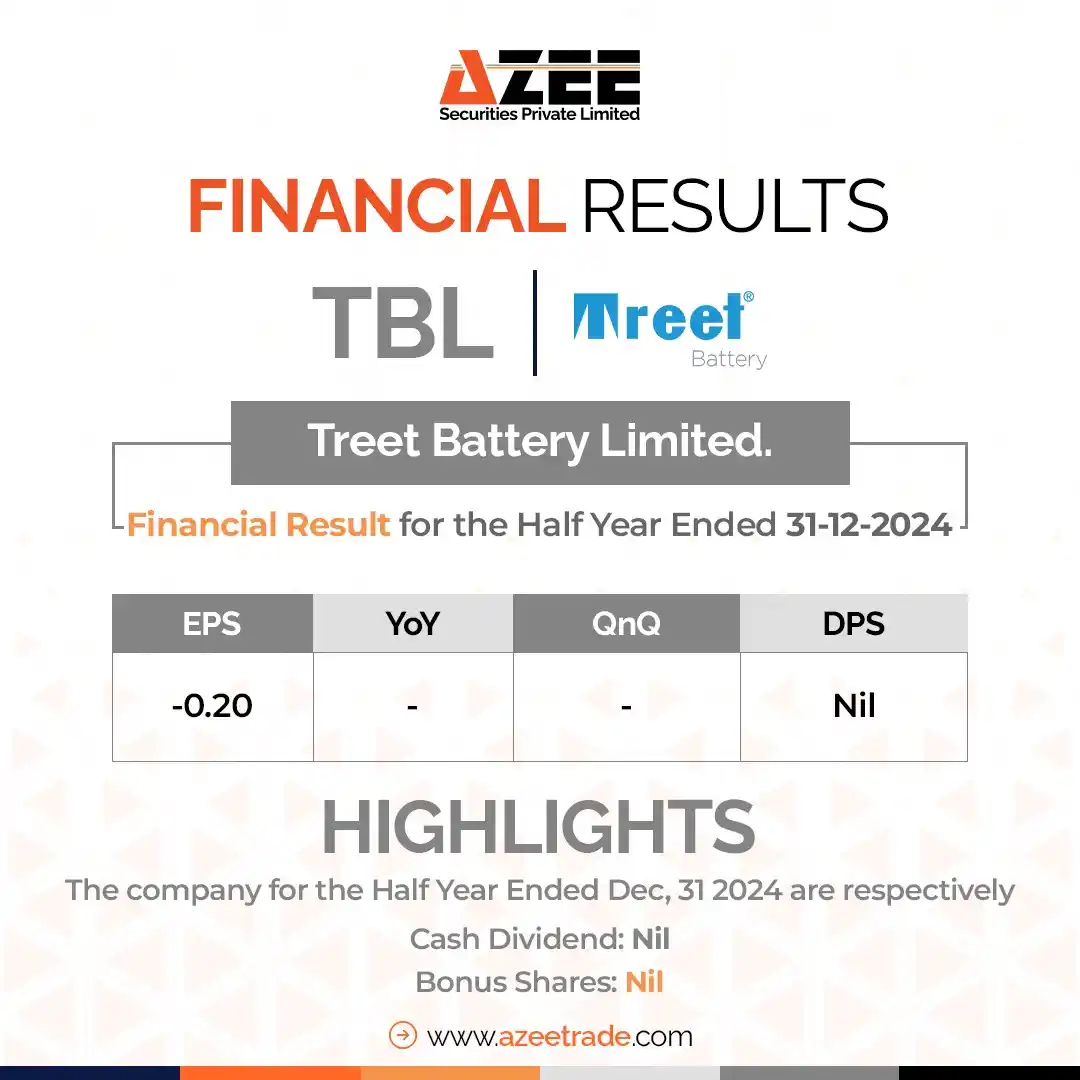 AZEE
Securities Private Limited

FINANCIAL RESULTS

TBL | Treet® Battery

Treet Battery Limited.

Financial Result for the Half Year Ended 31-12-2024

| EPS | YoY | QnQ | DPS |
|---|---|---|---|
| -0.20 | - | - | Nil |

HIGHLIGHTS

The company for the Half Year Ended Dec, 31 2024 are respectively

Cash Dividend: Nil

Bonus Shares: Nil

www.azeetrade.com